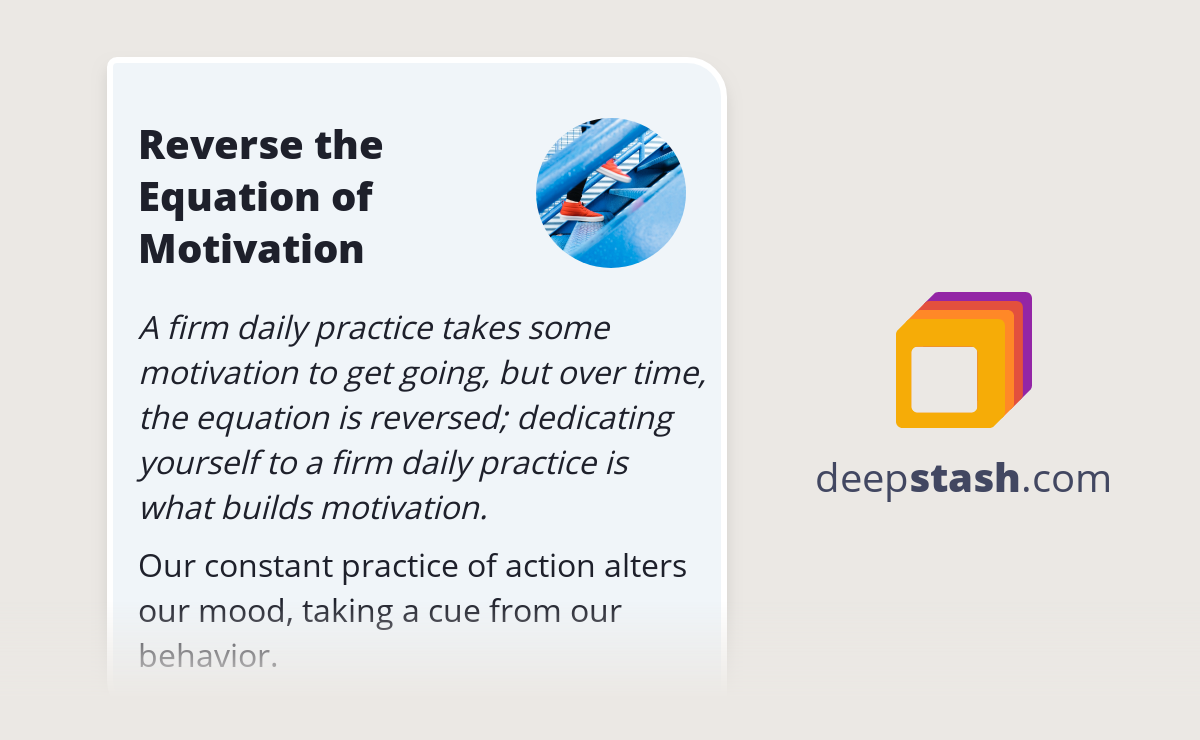 Reverse the Equation of Motivation

A firm daily practice takes some motivation to get going, but over time, the equation is reversed; dedicating yourself to a firm daily practice is what builds motivation.

Our constant practice of action alters our mood, taking a cue from our behavior.

deepstash.com